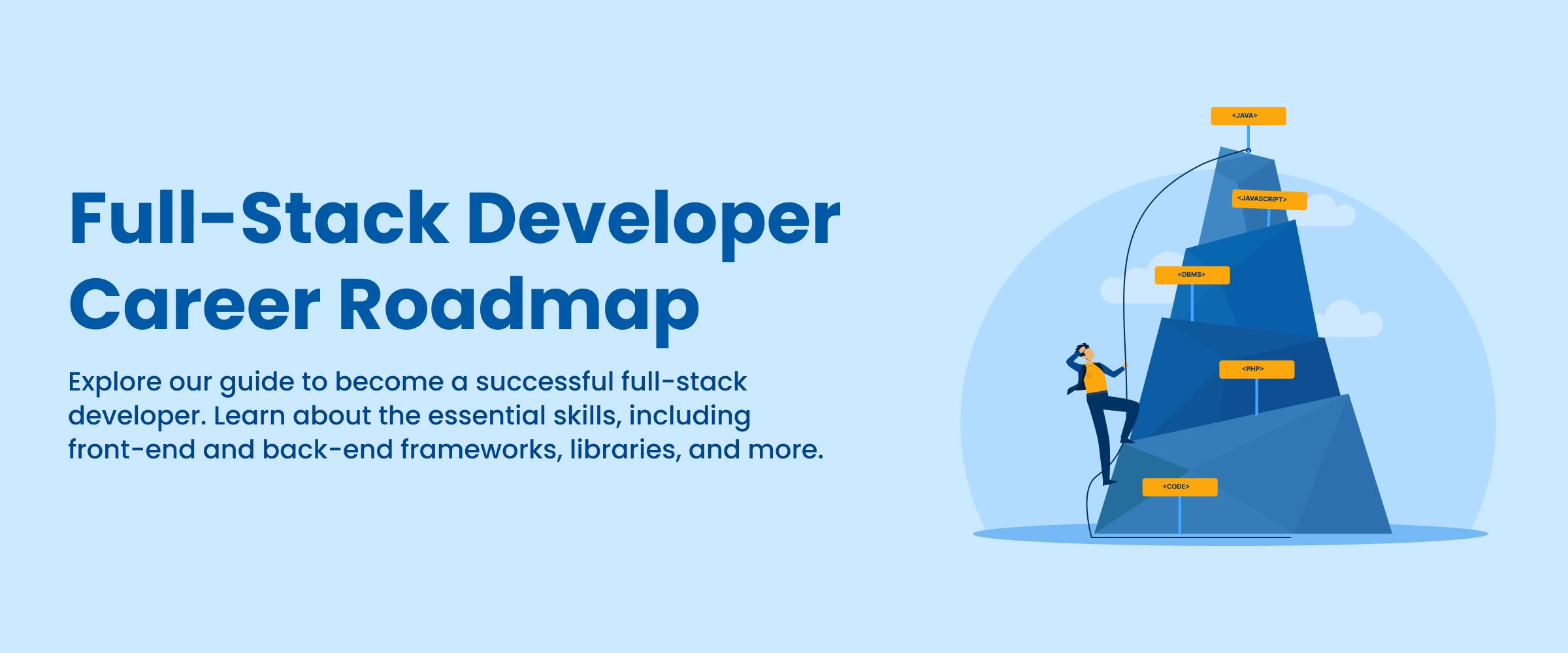 Full-Stack Developer Career Roadmap

Explore our guide to become a successful full-stack developer. Learn about the essential skills, including front-end and back-end frameworks, libraries, and more.

<JAVA>

<JAVASCRIPT>

<DBMS>

<PHP>

<CODE>